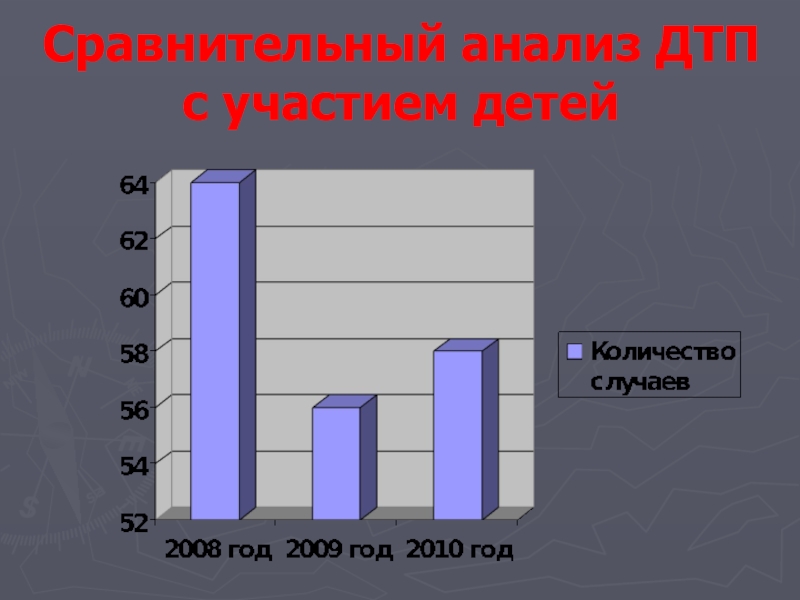 Сравнительный анализ ДТП с участием детей

64
62
60
58
56
54
52

2008 год 2009 год 2010 год

Количество случаев